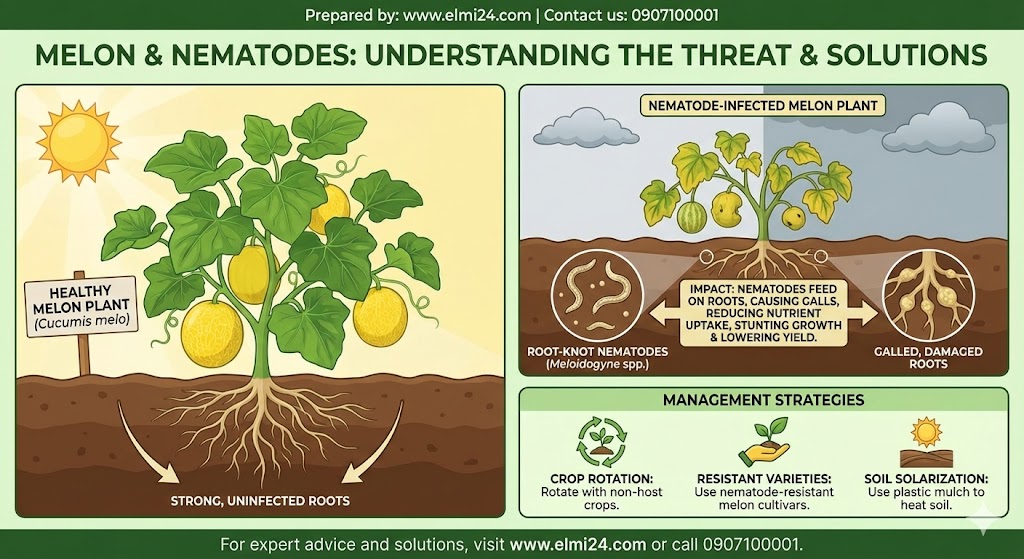 Prepared by: www.elmi24.com | Contact us: 0907100001

MELON & NEMATODES: UNDERSTANDING THE THREAT & SOLUTIONS

HEALTHY MELON PLANT (Cucumis melo)

STRONG, UNINFECTED ROOTS

NEMATODE-INFECTED MELON PLANT

ROOT-KNOT NEMATODES (Meloidogyne spp.)

IMPACT: NEMATODES FEED ON ROOTS, CAUSING GALLS, REDUCING NUTRIENT UPTAKE, STUNTING GROWTH & LOWERING YIELD.

GALLED, DAMAGED ROOTS

MANAGEMENT STRATEGIES

CROP ROTATION: Rotate with non-host crops.

RESISTANT VARIETIES: Use nematode-resistant melon cultivars.

SOIL SOLARIZATION: Use plastic mulch to heat soil.

For expert advice and solutions, visit www.elmi24.com or call 0907100001.